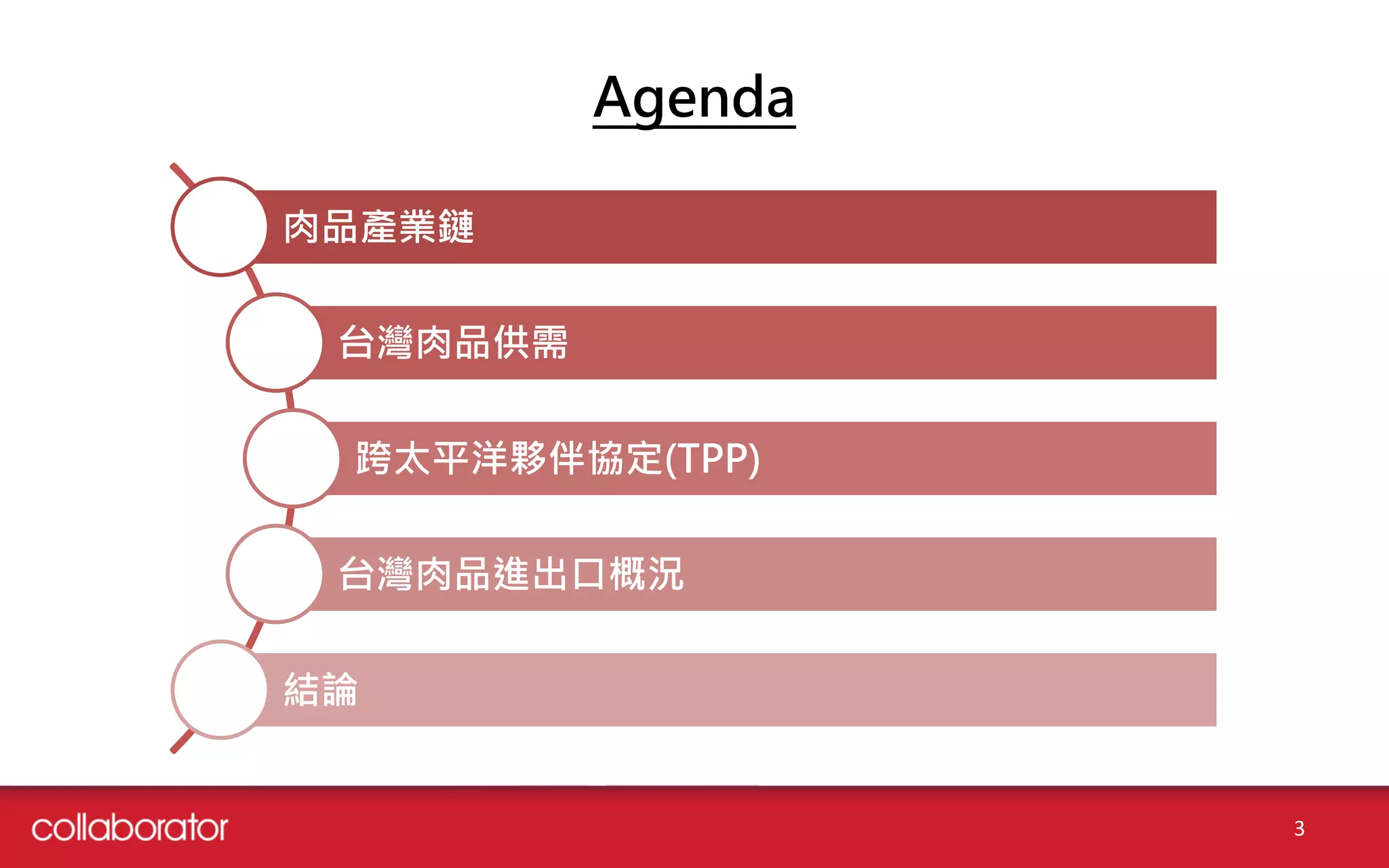 Agenda

肉品產業鏈

台灣肉品供需

跨太平洋夥伴協定(TPP)

台灣肉品進出口概況

結論

collaborator

3